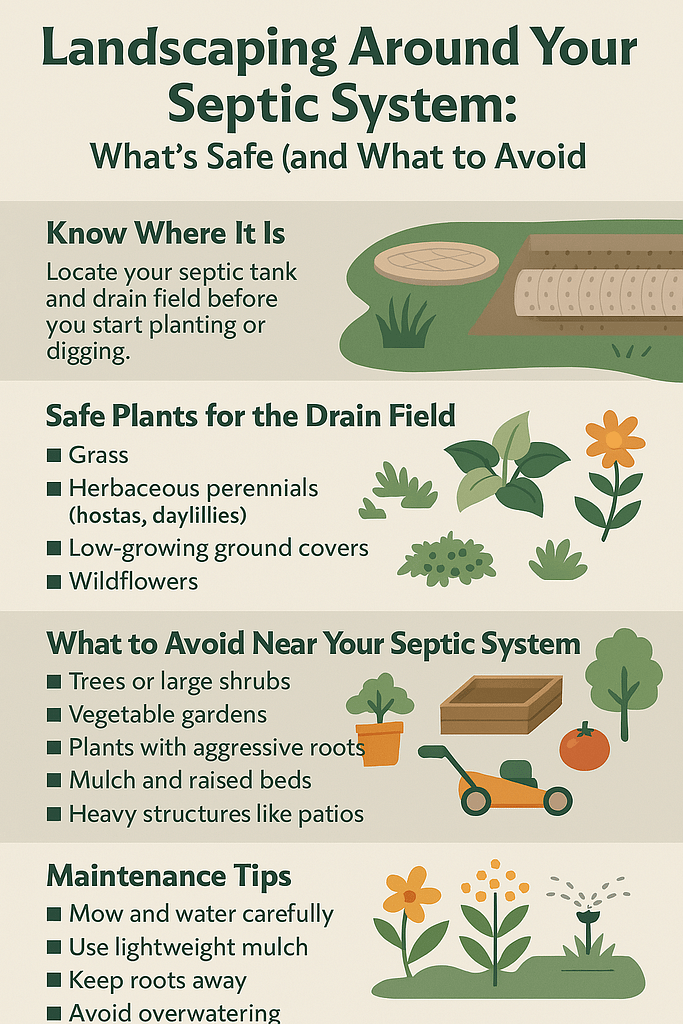 Landscaping Around Your Septic System:
What's Safe (and What to Avoid

Know Where It Is

Locate your septic tank and drain field before you start planting or digging.

Safe Plants for the Drain Field

■ Grass
■ Herbaceous perennials (hostas, daylillies)
■ Low-growing ground covers
■ Wildflowers

What to Avoid Near Your Septic System

■ Trees or large shrubs
■ Vegetable gardens
■ Plants with aggressive roots
■ Mulch and raised beds
■ Heavy structures like patios

Maintenance Tips

■ Mow and water carefully
■ Use lightweight mulch
■ Keep roots away
■ Avoid overwatering